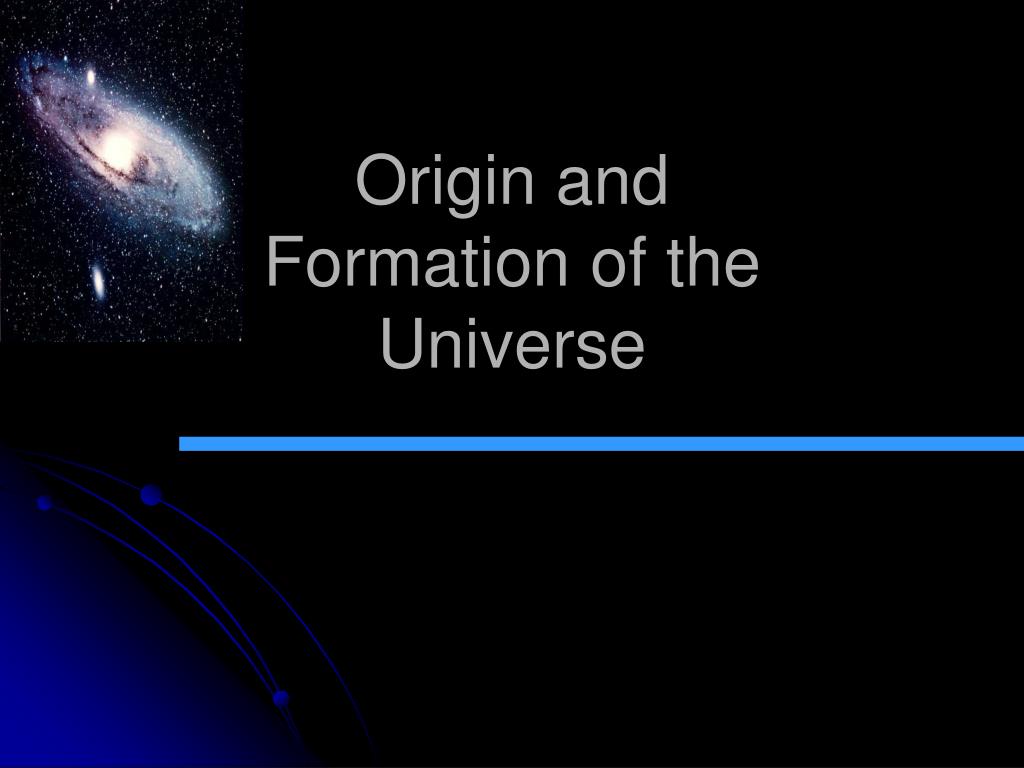 Origin and Formation of the Universe